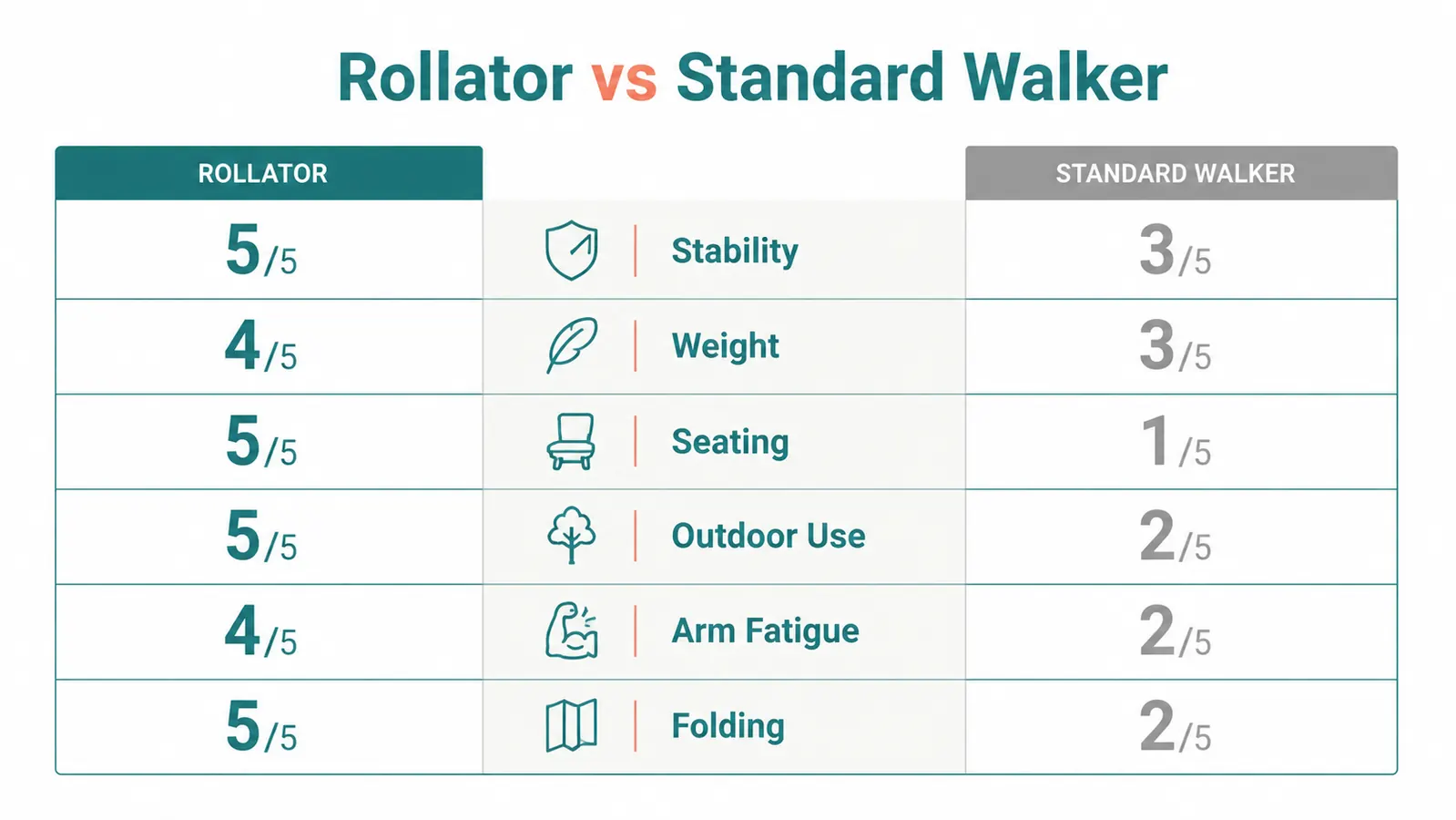 Rollator vs Standard Walker

| ROLLATOR | | STANDARD WALKER |
|---|---|---|
| 5/5 | Stability | 3/5 |
| 4/5 | Weight | 3/5 |
| 5/5 | Seating | 1/5 |
| 5/5 | Outdoor Use | 2/5 |
| 4/5 | Arm Fatigue | 2/5 |
| 5/5 | Folding | 2/5 |